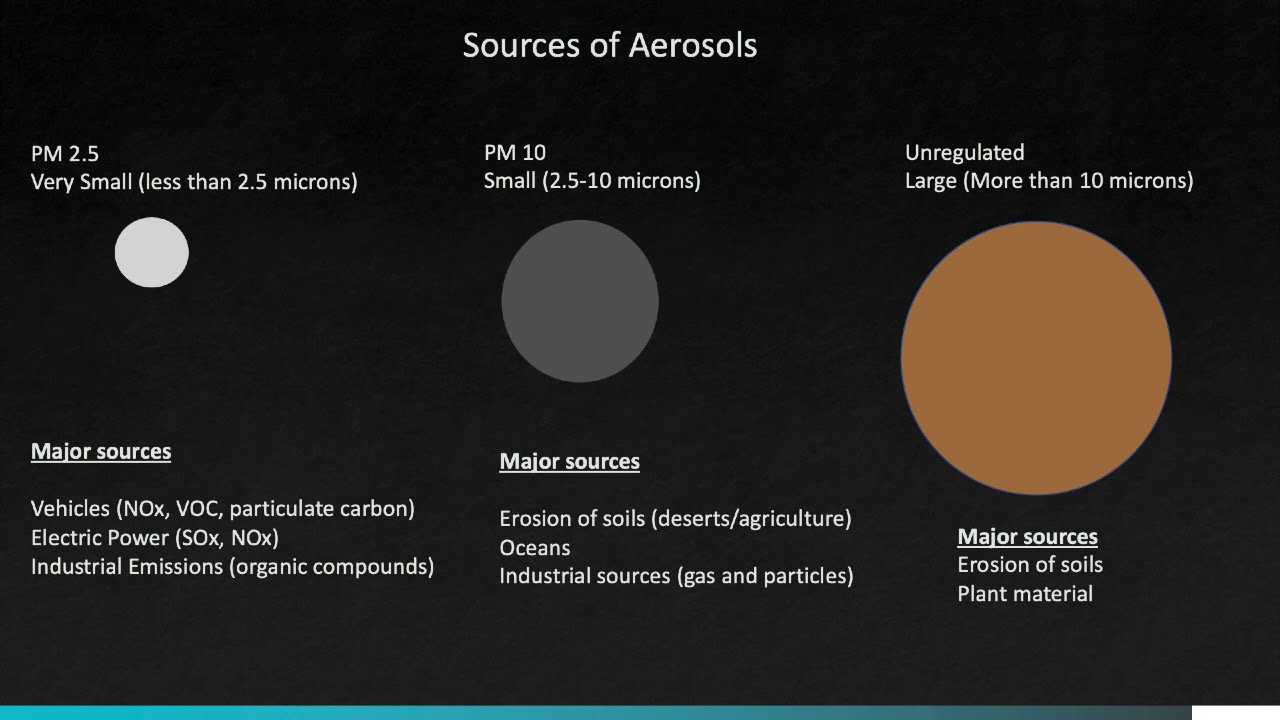 Sources of Aerosols

PM 2.5
Very Small (less than 2.5 microns)

Major sources

Vehicles (NOx, VOC, particulate carbon)
Electric Power (SOx, NOx)
Industrial Emissions (organic compounds)

PM 10
Small (2.5-10 microns)

Major sources

Erosion of soils (deserts/agriculture)
Oceans
Industrial sources (gas and particles)

Unregulated
Large (More than 10 microns)

Major sources
Erosion of soils
Plant material